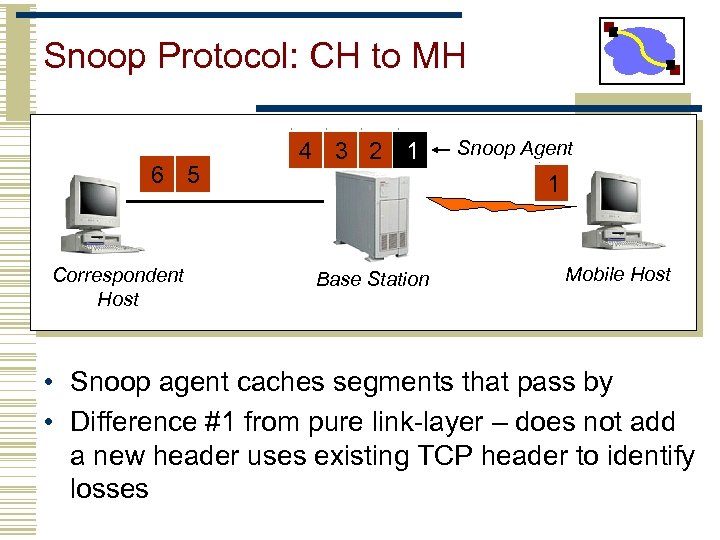 Snoop Protocol: CH to MH

6 5

4 3 2 1 ← Snoop Agent

1

Correspondent Host

Base Station

Mobile Host

• Snoop agent caches segments that pass by
• Difference #1 from pure link-layer – does not add a new header uses existing TCP header to identify losses